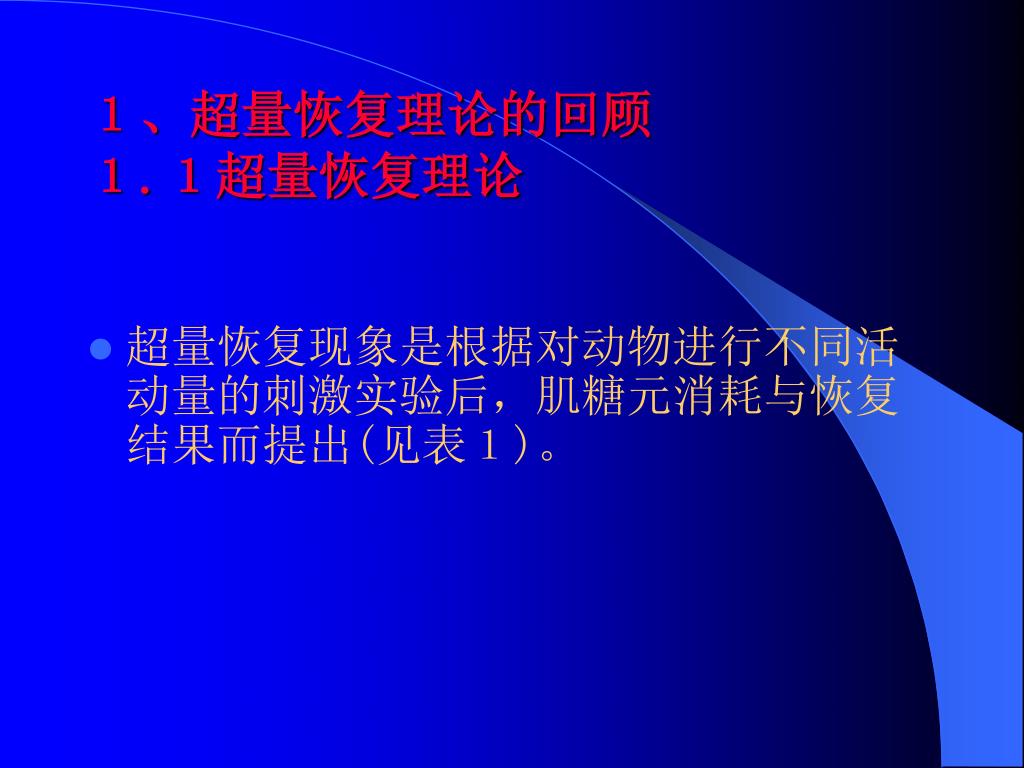 １、超量恢复理论的回顾
１．１超量恢复理论

超量恢复现象是根据对动物进行不同活动量的刺激实验后，肌糖元消耗与恢复结果而提出(见表１)。